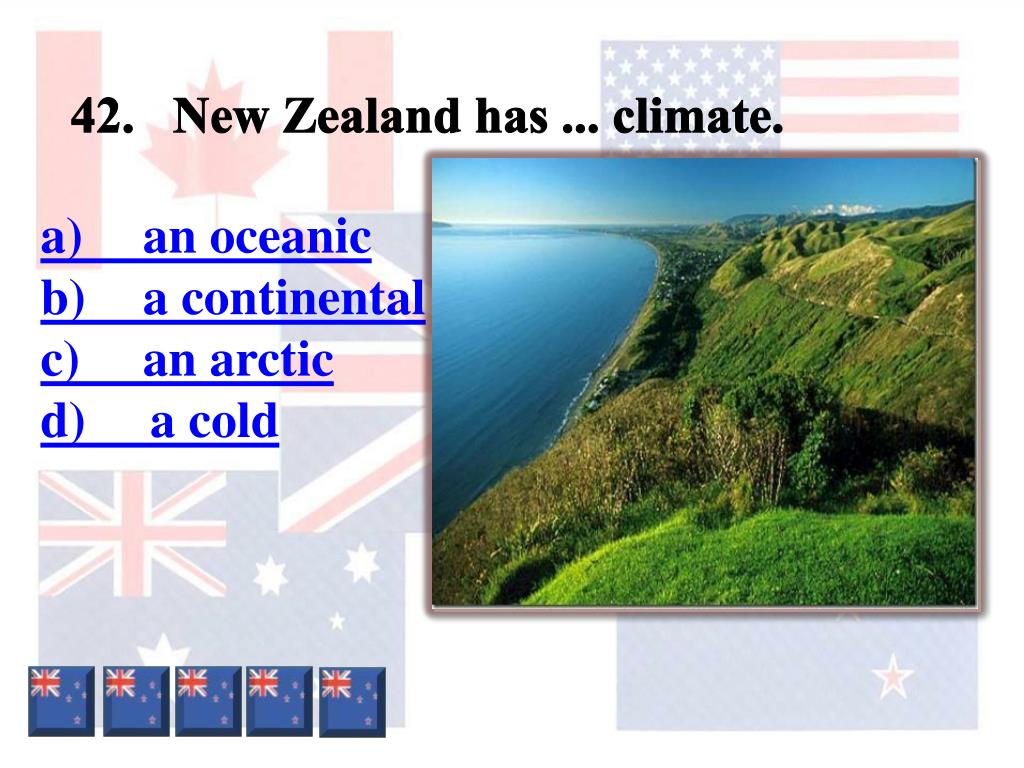 42. New Zealand has ... climate.

a) an oceanic
b) a continental
c) an arctic
d) a cold